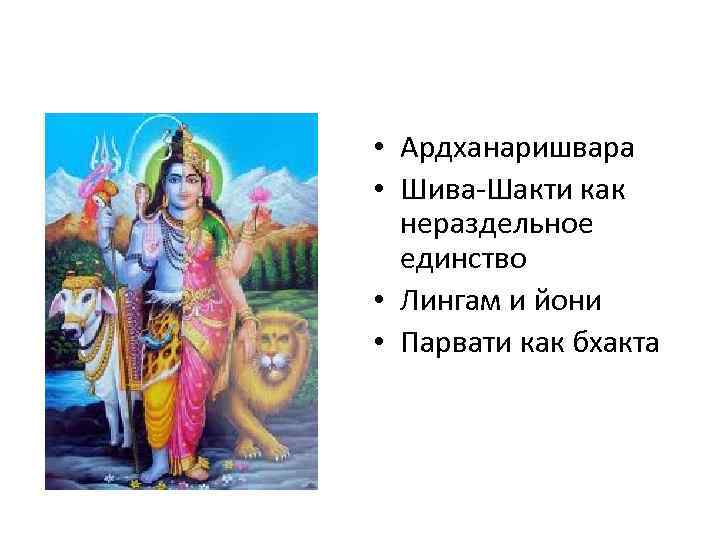 • Ардханаришвара
• Шива-Шакти как нераздельное единство
• Лингам и йони
• Парвати как бхакта